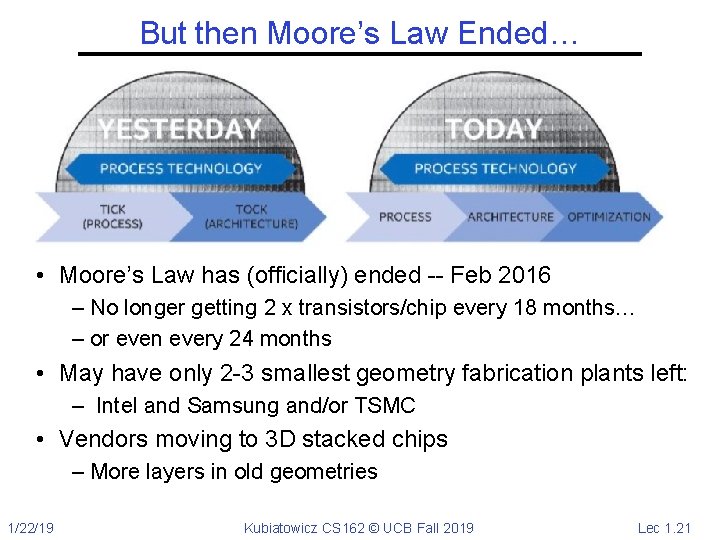 But then Moore's Law Ended…

YESTERDAY

PROCESS TECHNOLOGY

TICK (PROCESS)

TOCK (ARCHITECTURE)

TODAY

PROCESS TECHNOLOGY

PROCESS

ARCHITECTURE

OPTIMIZATION

• Moore's Law has (officially) ended -- Feb 2016
– No longer getting 2 x transistors/chip every 18 months…
– or even every 24 months
• May have only 2-3 smallest geometry fabrication plants left:
– Intel and Samsung and/or TSMC
• Vendors moving to 3D stacked chips
– More layers in old geometries

1/22/19

Kubiatowicz CS162 © UCB Fall 2019

Lec 1.21